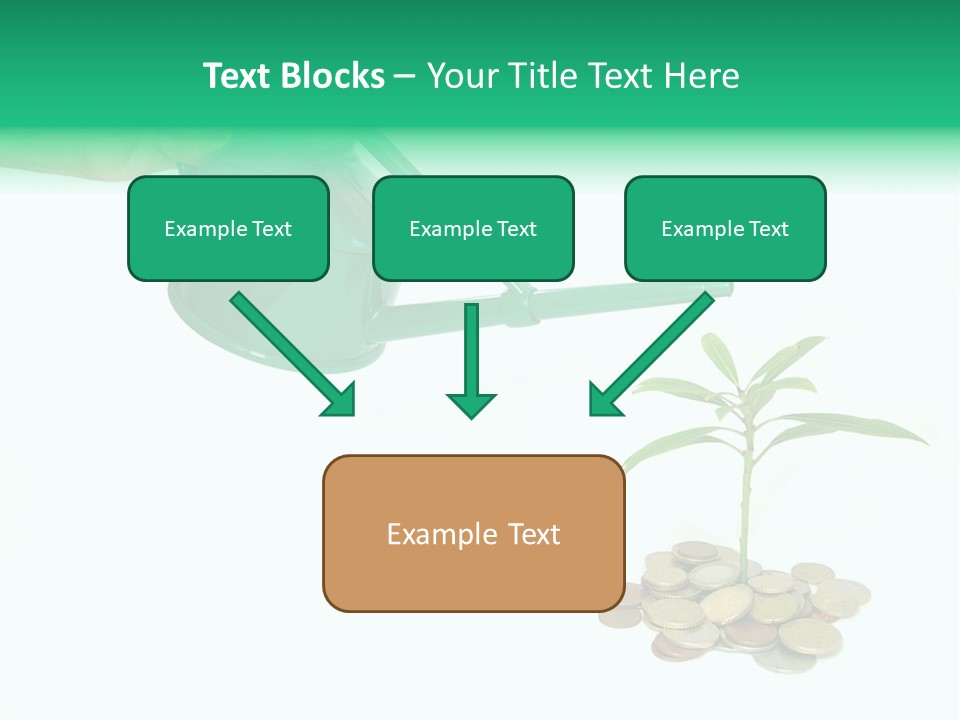 Text Blocks – Your Title Text Here

Example Text

Example Text

Example Text

Example Text